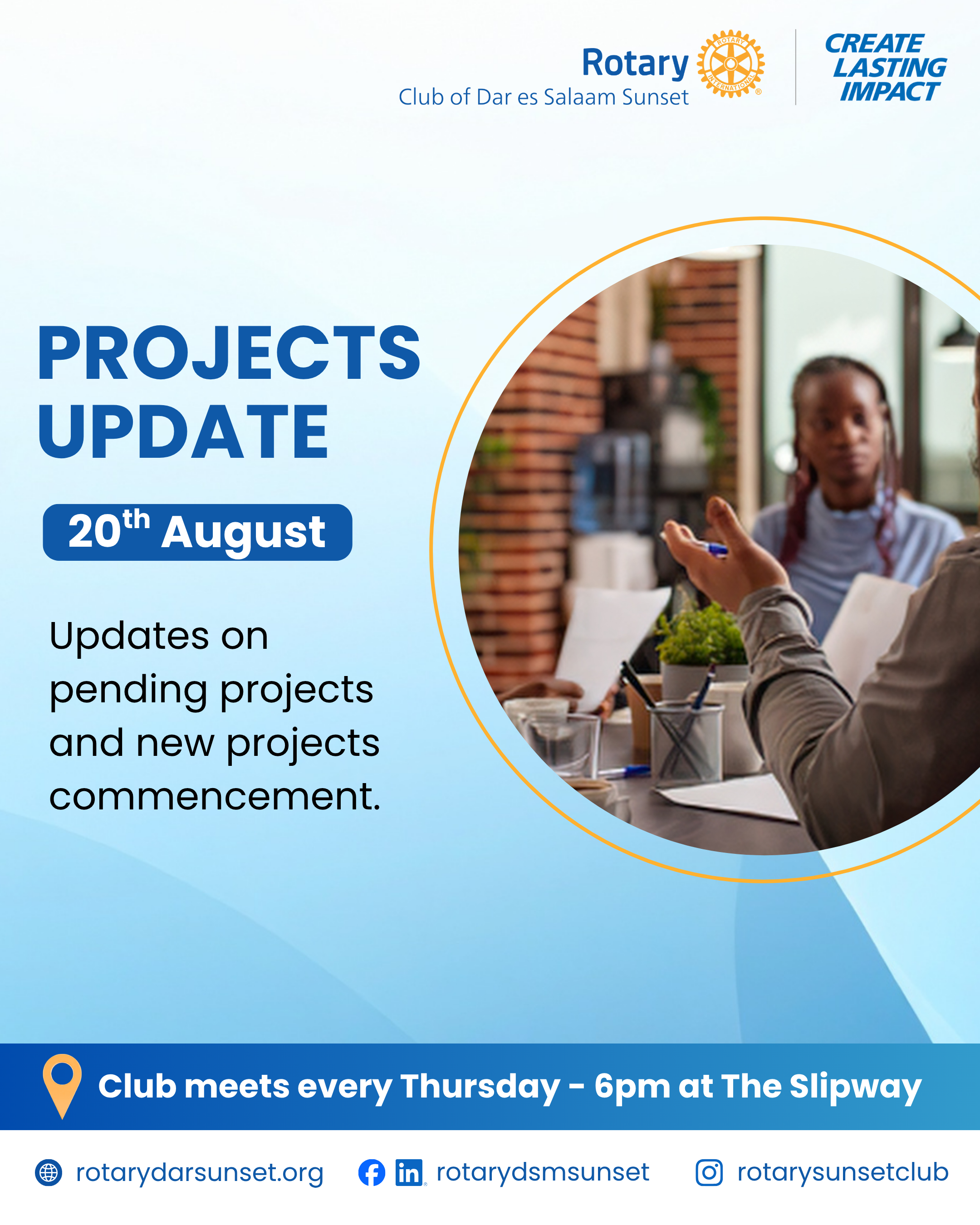 Rotary
Club of Dar es Salaam Sunset

CREATE
LASTING
IMPACT

PROJECTS
UPDATE

20th August

Updates on pending projects and new projects commencement.

Club meets every Thursday - 6pm at The Slipway

rotarydarsunset.org

rotarydsmsunset

rotarysunsetclub